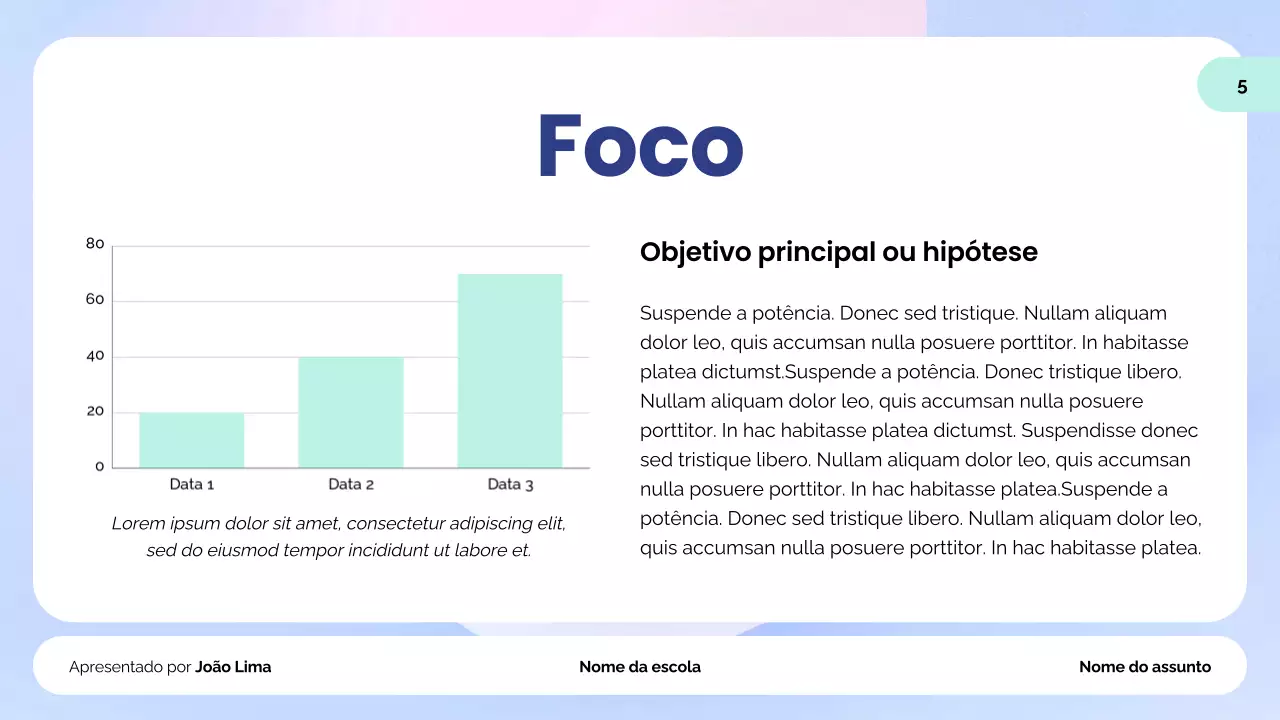 5

Foco

80
60
40
20
0
Data 1
Data 2
Data 3

Lorem ipsum dolor sit amet, consectetur adipiscing elit, sed do eiusmod tempor incididunt ut labore et.

Objetivo principal ou hipótese

Suspende a potência. Donec sed tristique. Nullam aliquam dolor leo, quis accumsan nulla posuere porttitor. In habitasse platea dictumst.Suspende a potência. Donec tristique libero. Nullam aliquam dolor leo, quis accumsan nulla posuere porttitor. In hac habitasse platea dictumst. Suspendisse donec sed tristique libero. Nullam aliquam dolor leo, quis accumsan nulla posuere porttitor. In hac habitasse platea.Suspende a potência. Donec sed tristique libero. Nullam aliquam dolor leo, quis accumsan nulla posuere porttitor. In hac habitasse platea.

Apresentado por João Lima
Nome da escola
Nome do assunto